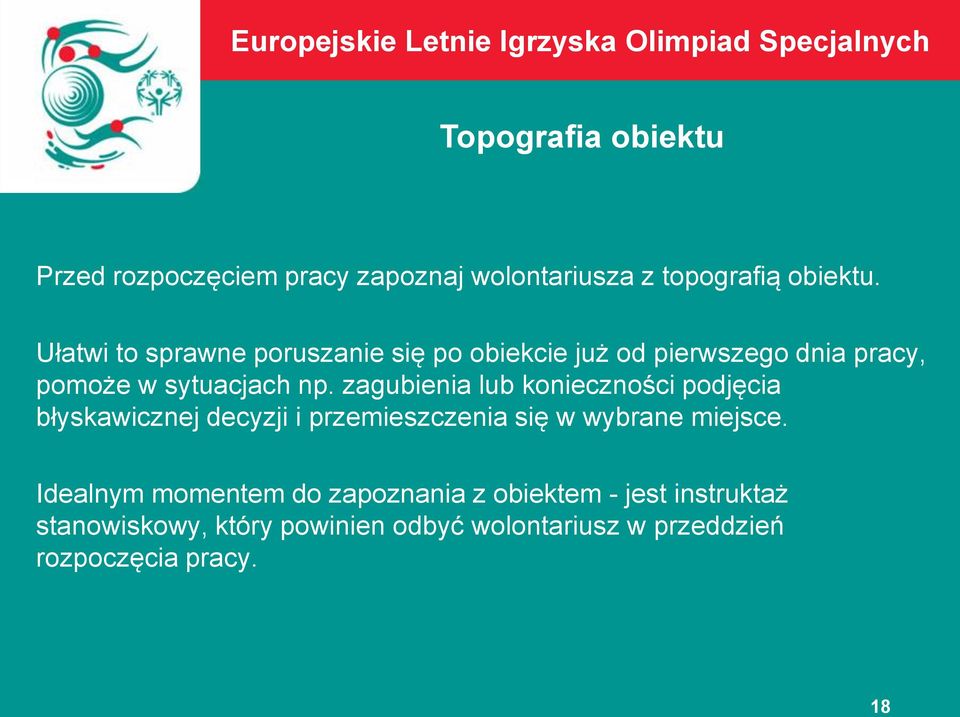 Europejskie Letnie Igrzyska Olimpiad Specjalnych

Topografia obiektu

Przed rozpoczęciem pracy zapoznaj wolontariusza z topografią obiektu.

Ułatwi to sprawne poruszanie się po obiekcie już od pierwszego dnia pracy, pomoże w sytuacjach np. zagubienia lub konieczności podjęcia błyskawicznej decyzji i przemieszczenia się w wybrane miejsce.

Idealnym momentem do zapoznania z obiektem - jest instruktaż stanowiskowy, który powinien odbyć wolontariusz w przeddzień rozpoczęcia pracy.

18